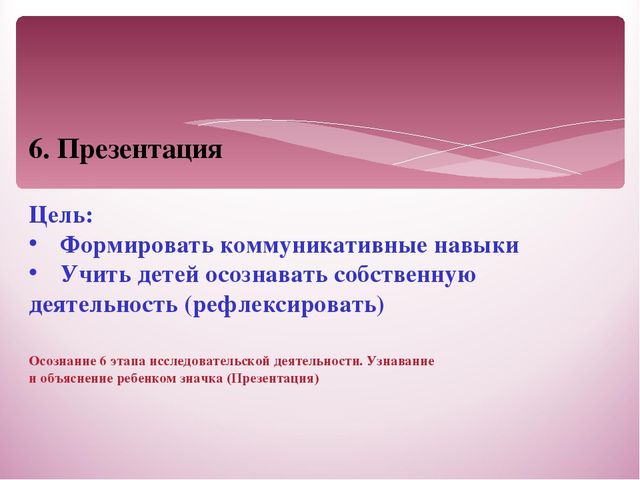 6. Презентация

Цель:
• Формировать коммуникативные навыки
• Учить детей осознавать собственную деятельность (рефлексировать)

Осознание 6 этапа исследовательской деятельности. Узнавание и объяснение ребенком значка (Презентация)